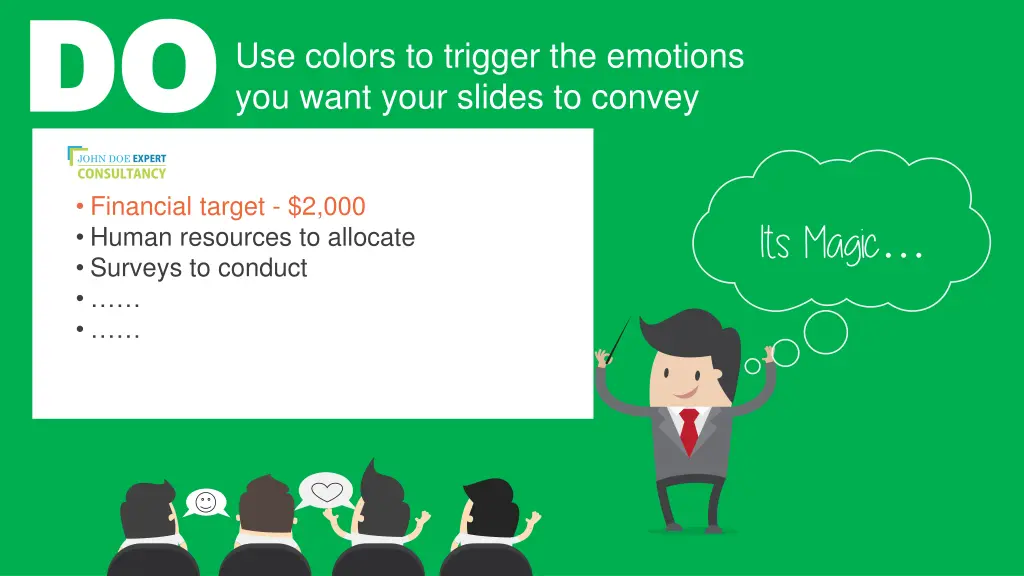 DO

Use colors to trigger the emotions you want your slides to convey

JOHN DOE EXPERT
CONSULTANCY

• Financial target - $2,000
• Human resources to allocate
• Surveys to conduct
• ……
• ……

Its Magic…